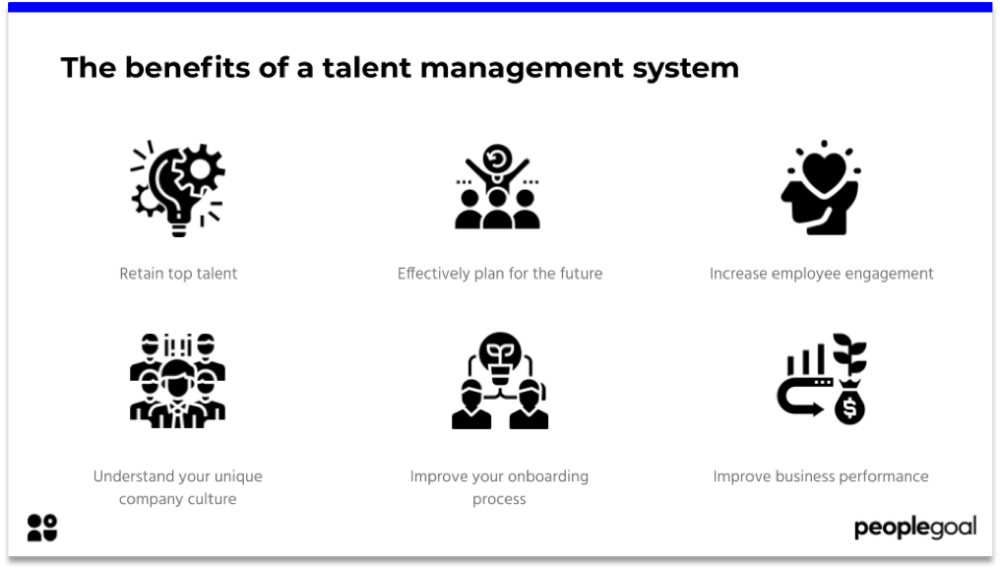 The benefits of a talent management system

Retain top talent

Effectively plan for the future

Increase employee engagement

Understand your unique company culture

Improve your onboarding process

Improve business performance

peoplegoal